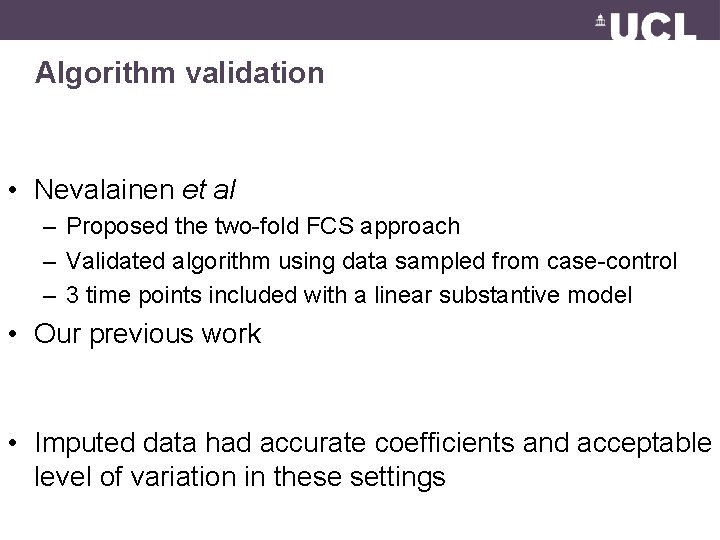 UCL

Algorithm validation

• Nevalainen et al
– Proposed the two-fold FCS approach
– Validated algorithm using data sampled from case-control
– 3 time points included with a linear substantive model
• Our previous work

• Imputed data had accurate coefficients and acceptable level of variation in these settings